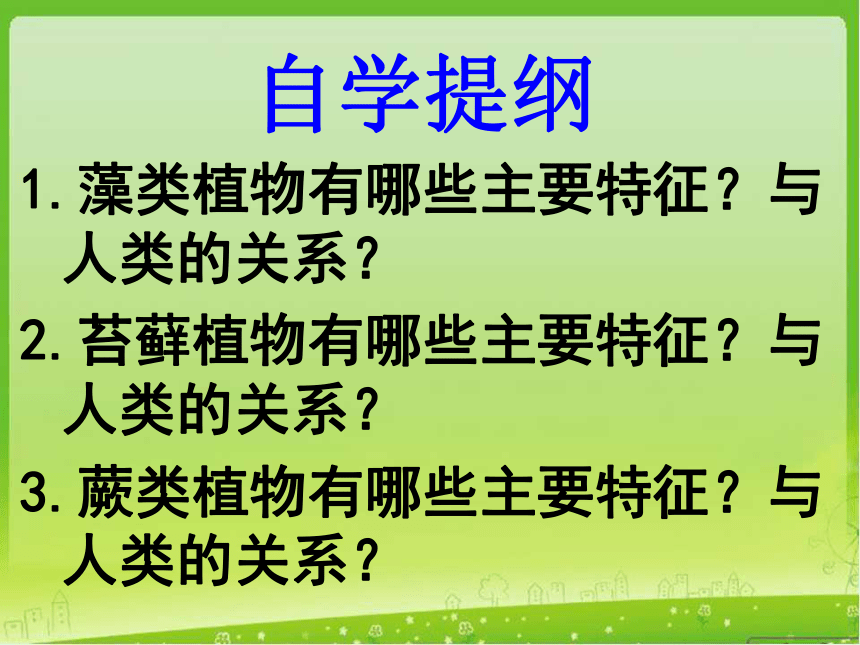 自学提纲

1. 藻类植物有哪些主要特征？与人类的关系？

2. 苔藓植物有哪些主要特征？与人类的关系？

3. 蕨类植物有哪些主要特征？与人类的关系？